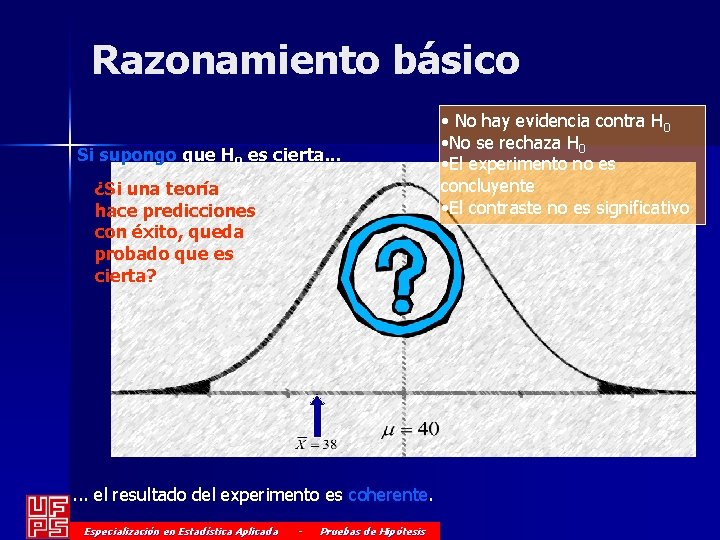 Razonamiento básico

Si supongo que $H_0$ es cierta...

¿Si una teoría hace predicciones con éxito, queda probado que es cierta?

• No hay evidencia contra $H_0$
•No se rechaza $H_0$
•El experimento no es concluyente
•El contraste no es significativo

?

$\overline{X} = 38$

$\mu = 40$

... el resultado del experimento es coherente.

UFPS

Especialización en Estadística Aplicada - Pruebas de Hipótesis